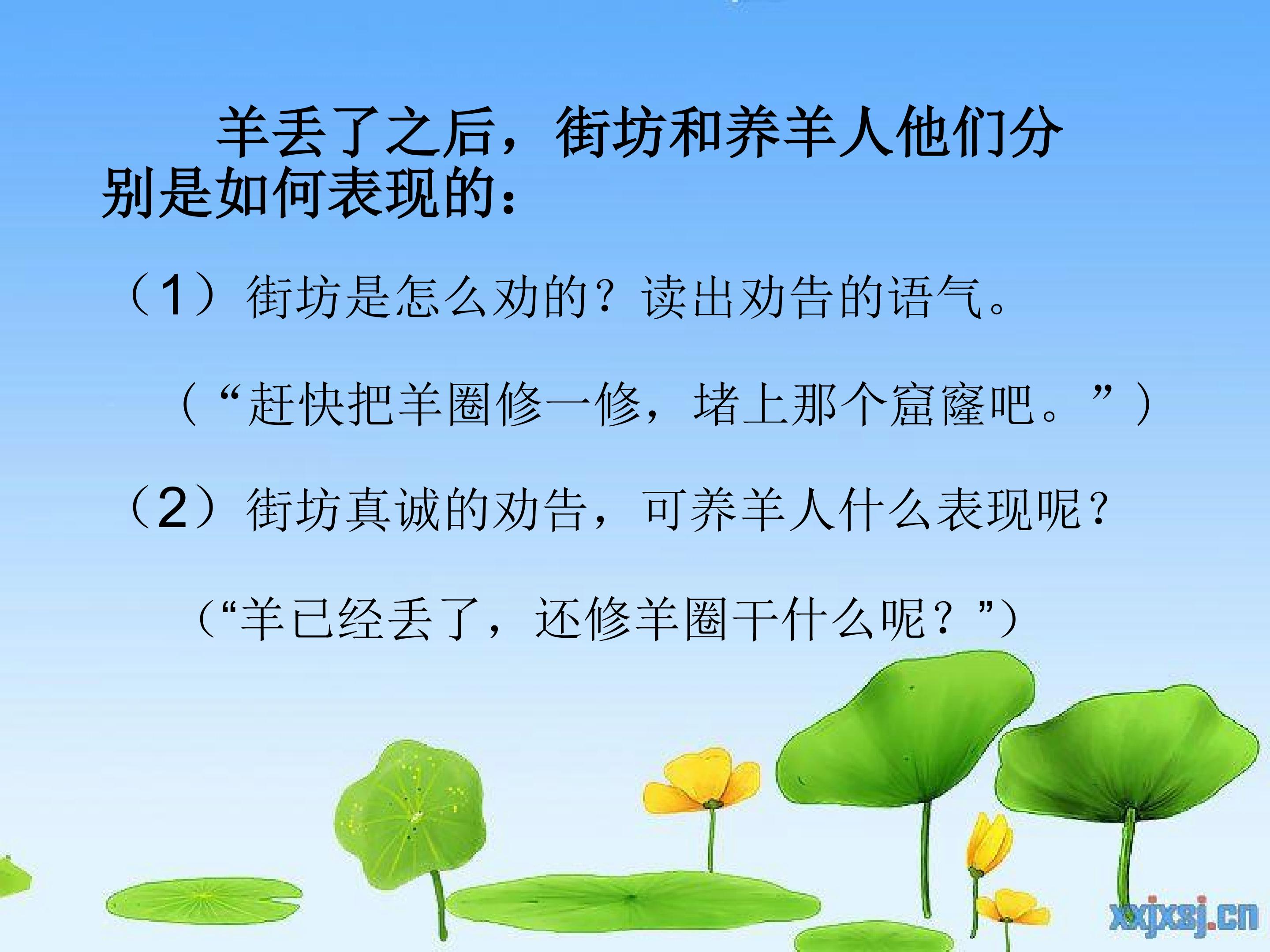 羊丢了之后，街坊和养羊人他们分别是如何表现的：

（1）街坊是怎么劝的？读出劝告的语气。

（“赶快把羊圈修一修，堵上那个窟窿吧。”）

（2）街坊真诚的劝告，可养羊人什么表现呢？

（“羊已经丢了，还修羊圈干什么呢？”）

xxjxsj.cn